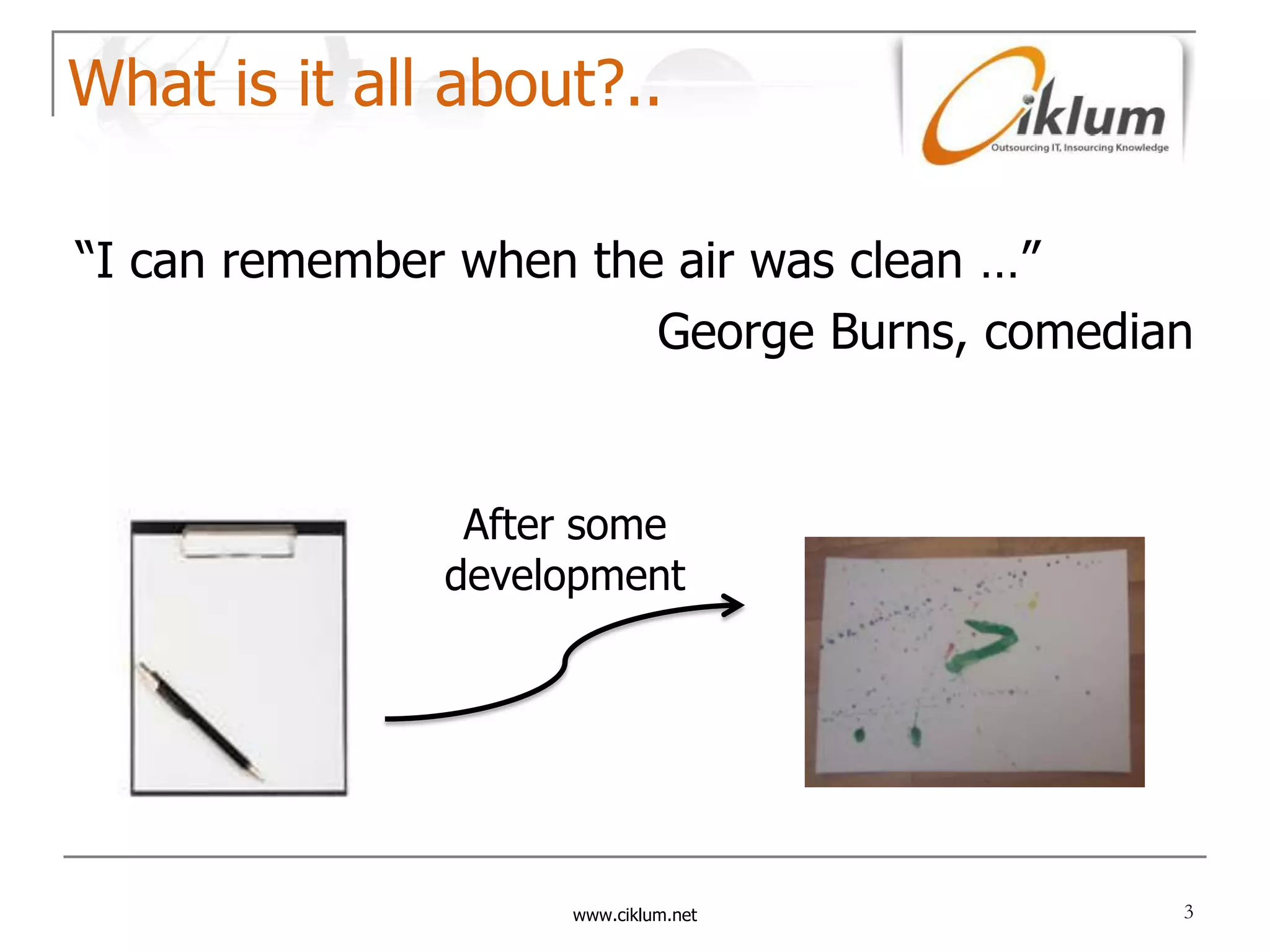 What is it all about?..

Ciklum
Outsourcing IT, Insourcing Knowledge

“I can remember when the air was clean …”

George Burns, comedian

After some development

www.ciklum.net

3